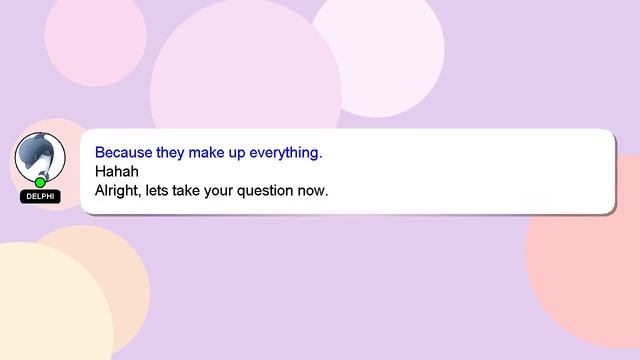 DELPHI

Because they make up everything.
Hahah
Alright, lets take your question now.